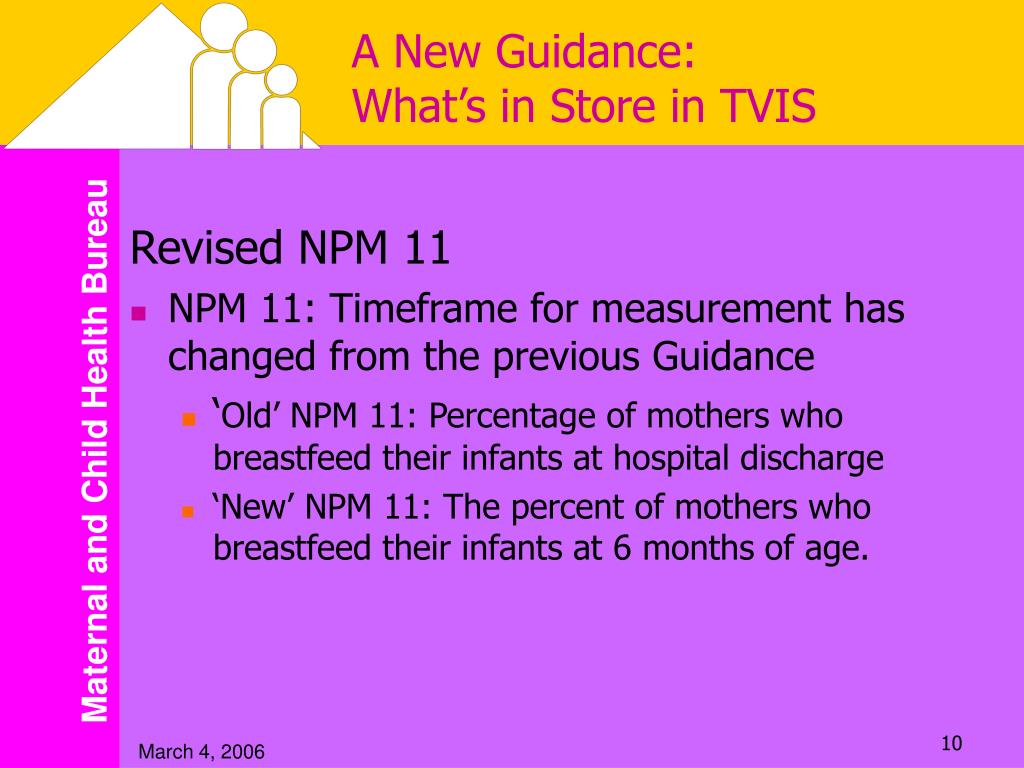 A New Guidance:
What’s in Store in TVIS

Maternal and Child Health Bureau

Revised NPM 11

NPM 11: Timeframe for measurement has changed from the previous Guidance

‘Old’ NPM 11: Percentage of mothers who breastfeed their infants at hospital discharge

‘New’ NPM 11: The percent of mothers who breastfeed their infants at 6 months of age.

March 4, 2006

10